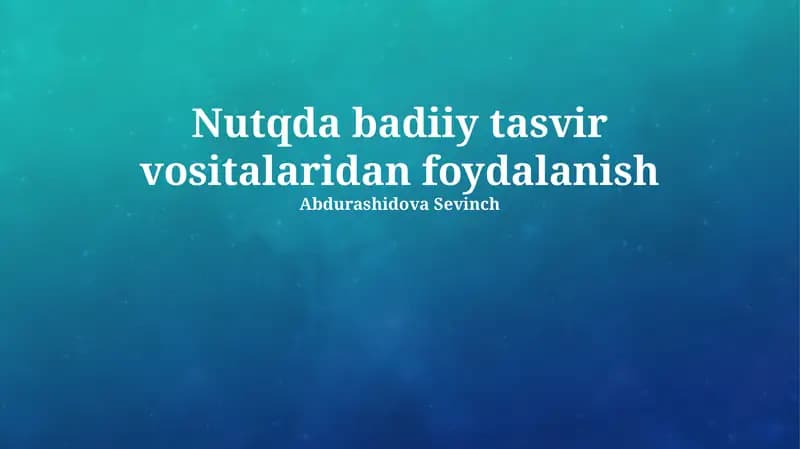 Nutqda badiiy tasvir vositalaridan foydalanish

Abdurashidova Sevinch